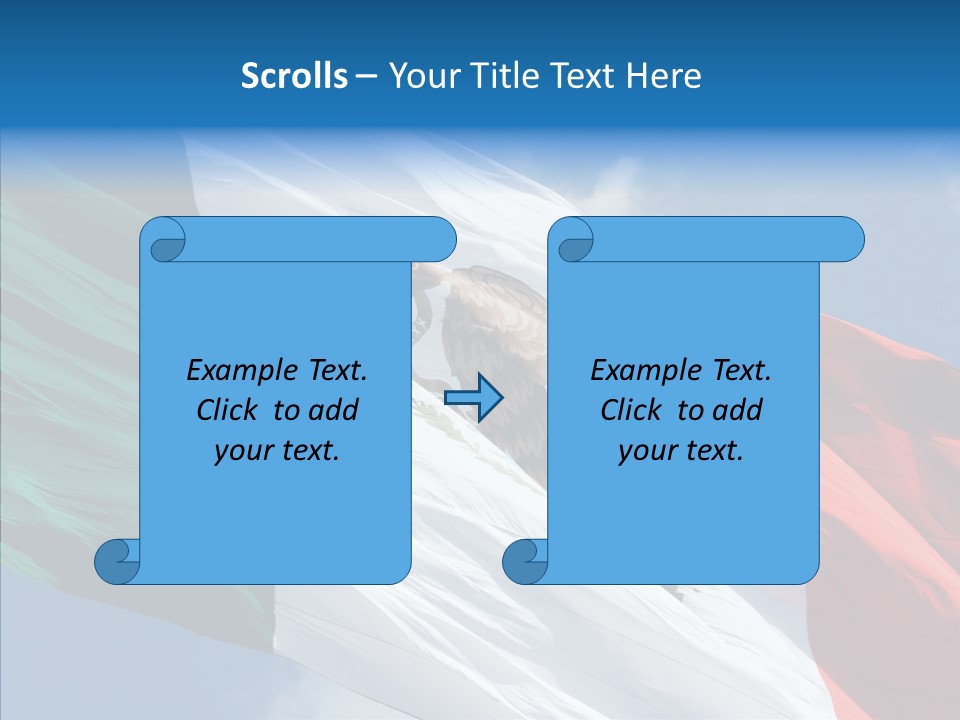 Scrolls – Your Title Text Here

Example Text. Click to add your text.

Example Text. Click to add your text.